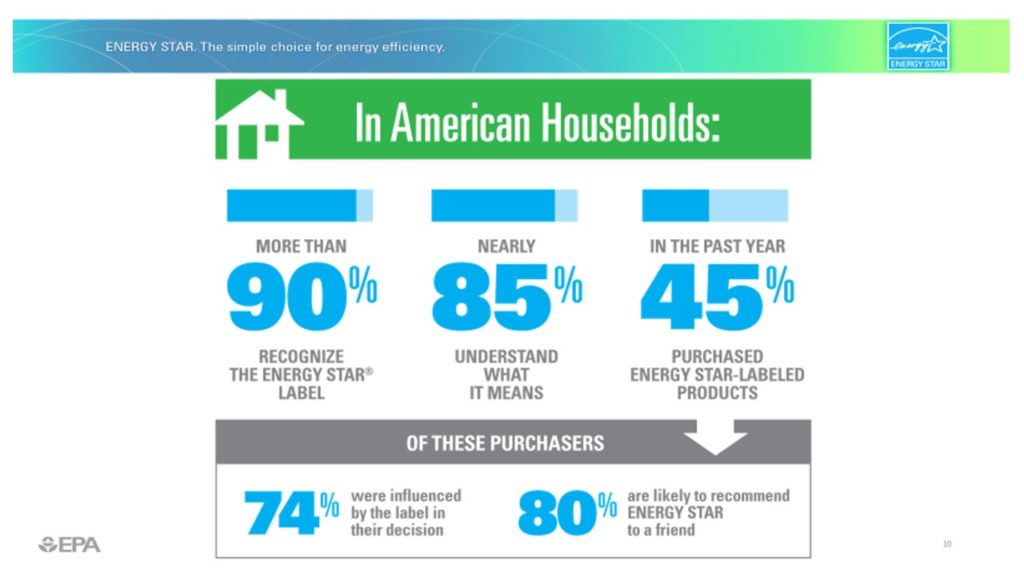 ENERGY STAR. The simple choice for energy efficiency.

energy
ENERGY STAR

In American Households:

MORE THAN
90%
RECOGNIZE THE ENERGY STAR® LABEL

NEARLY
85%
UNDERSTAND WHAT IT MEANS

IN THE PAST YEAR
45%
PURCHASED ENERGY STAR-LABELED PRODUCTS

OF THESE PURCHASERS

74% were influenced by the label in their decision

80% are likely to recommend ENERGY STAR to a friend

EPA

10